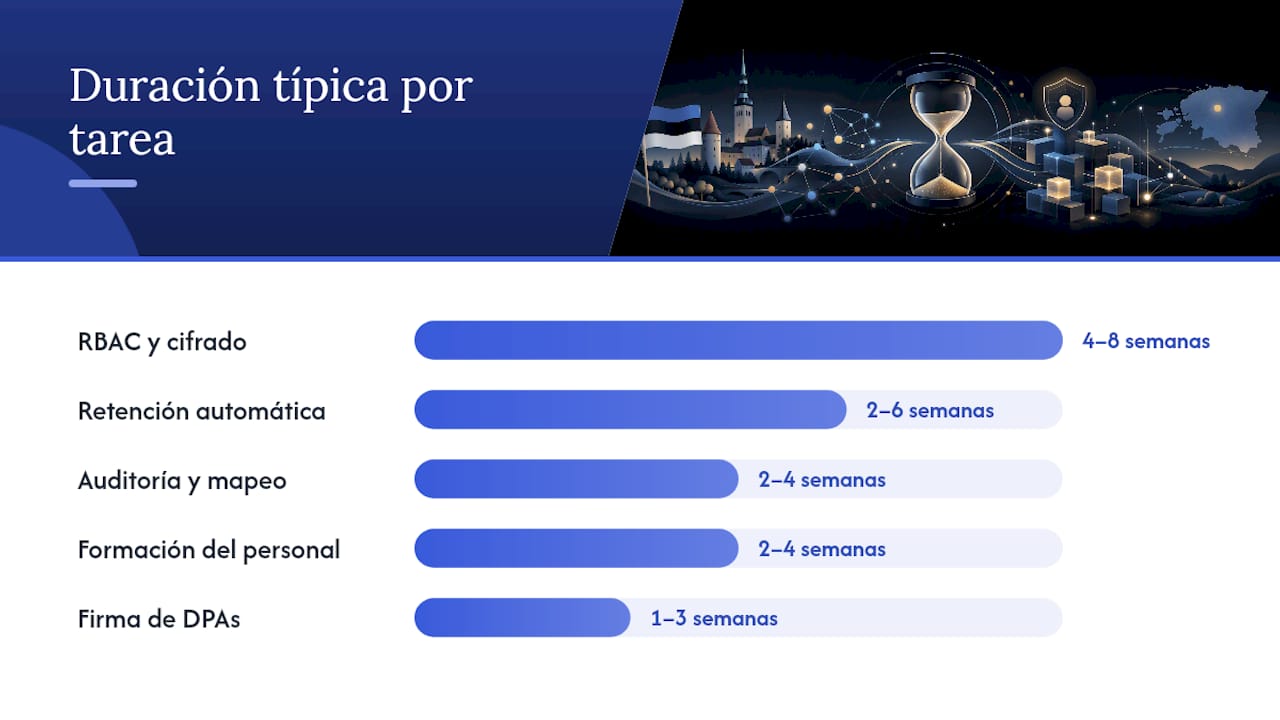 Duración típica por tarea

RBAC y cifrado 4–8 semanas
Retención automática 2–6 semanas
Auditoría y mapeo 2–4 semanas
Formación del personal 2–4 semanas
Firma de DPAs 1–3 semanas